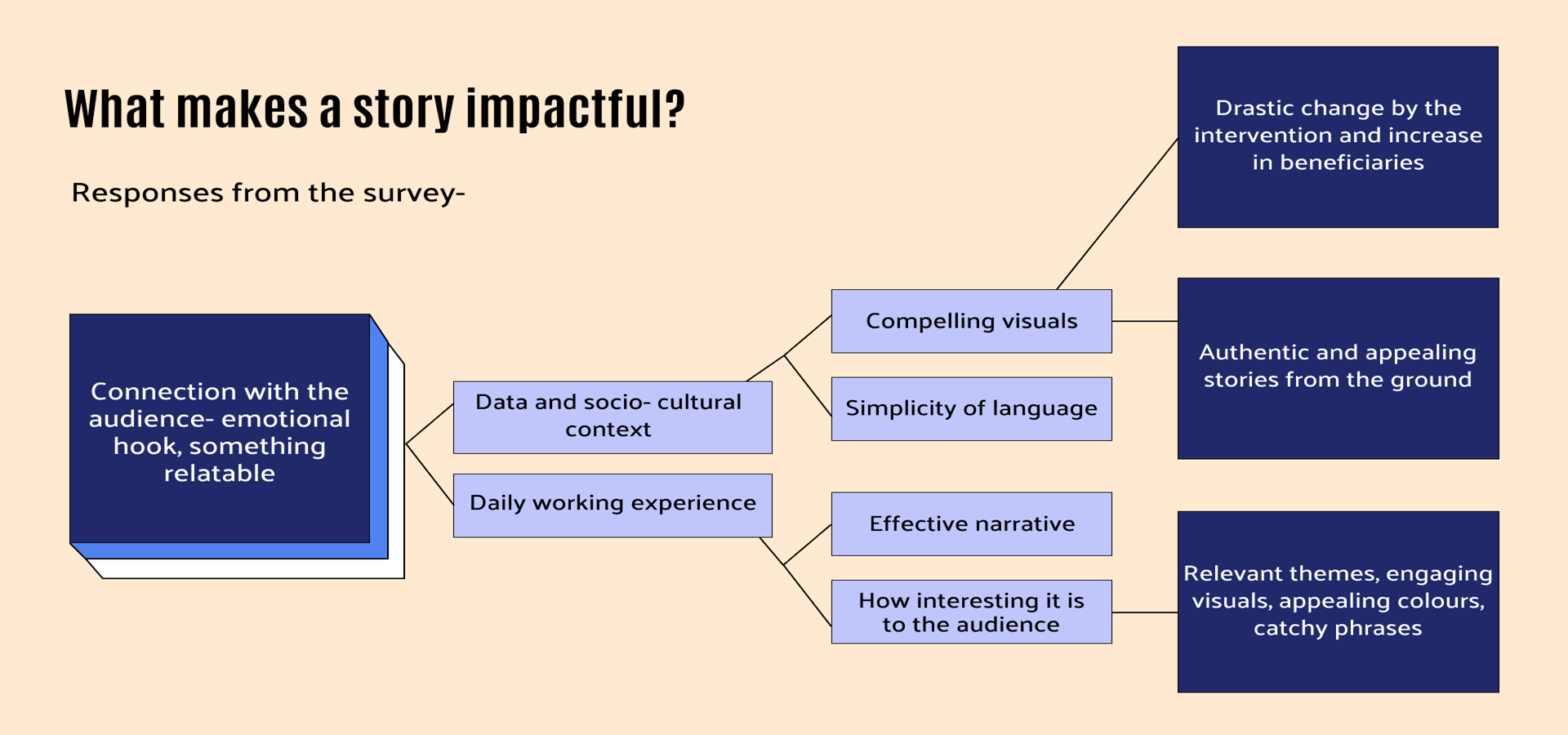 What makes a story impactful?

Responses from the survey-

Connection with the audience- emotional hook, something relatable

Data and socio- cultural context

Daily working experience

Compelling visuals

Simplicity of language

Effective narrative

How interesting it is to the audience

Drastic change by the intervention and increase in beneficiaries

Authentic and appealing stories from the ground

Relevant themes, engaging visuals, appealing colours, catchy phrases